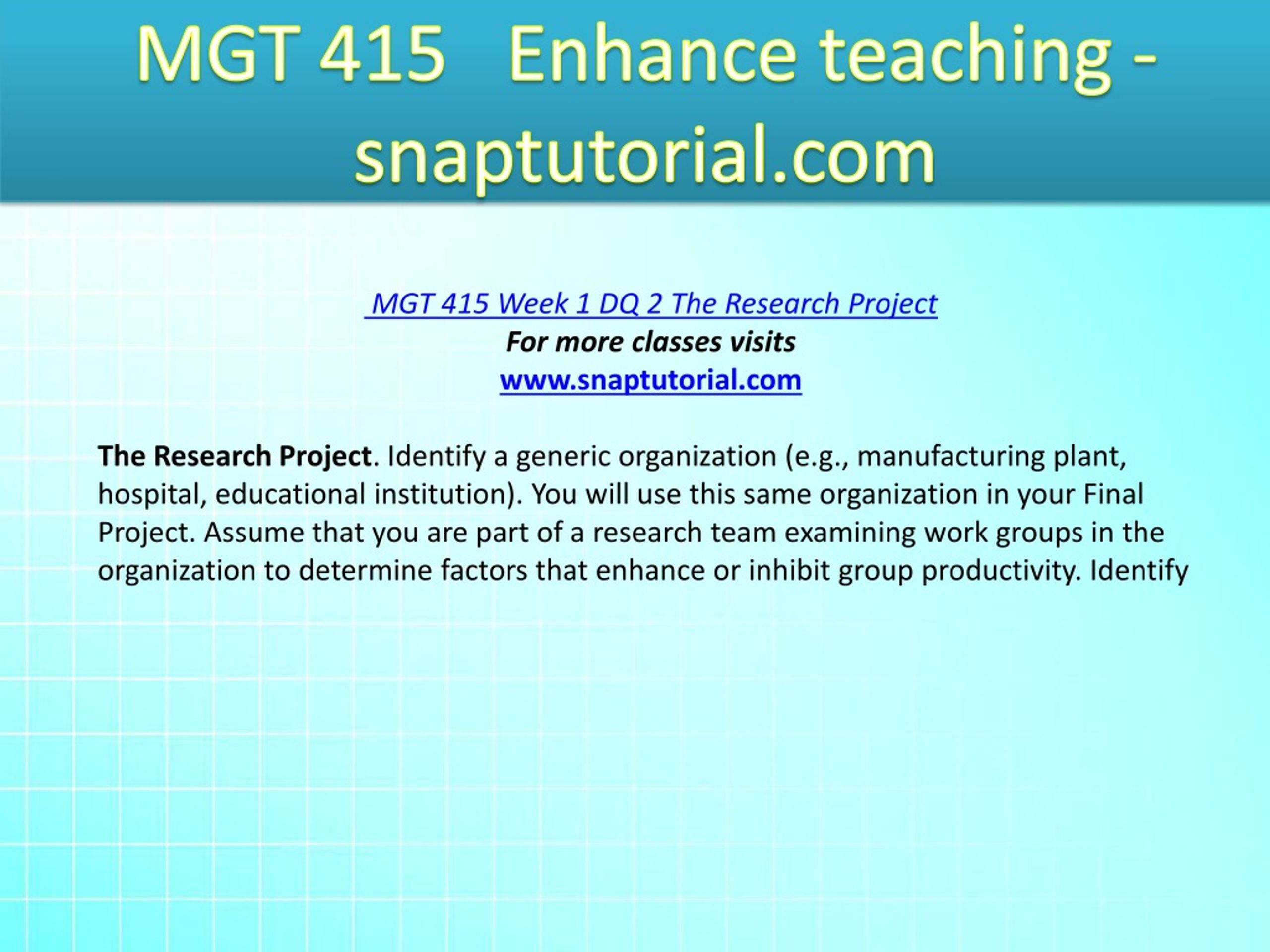 MGT 415 Enhance teaching - snaptutorial.com

MGT 415 Week 1 DQ 2 The Research Project
For more classes visits
www.snaptutorial.com

The Research Project. Identify a generic organization (e.g., manufacturing plant, hospital, educational institution). You will use this same organization in your Final Project. Assume that you are part of a research team examining work groups in the organization to determine factors that enhance or inhibit group productivity. Identify